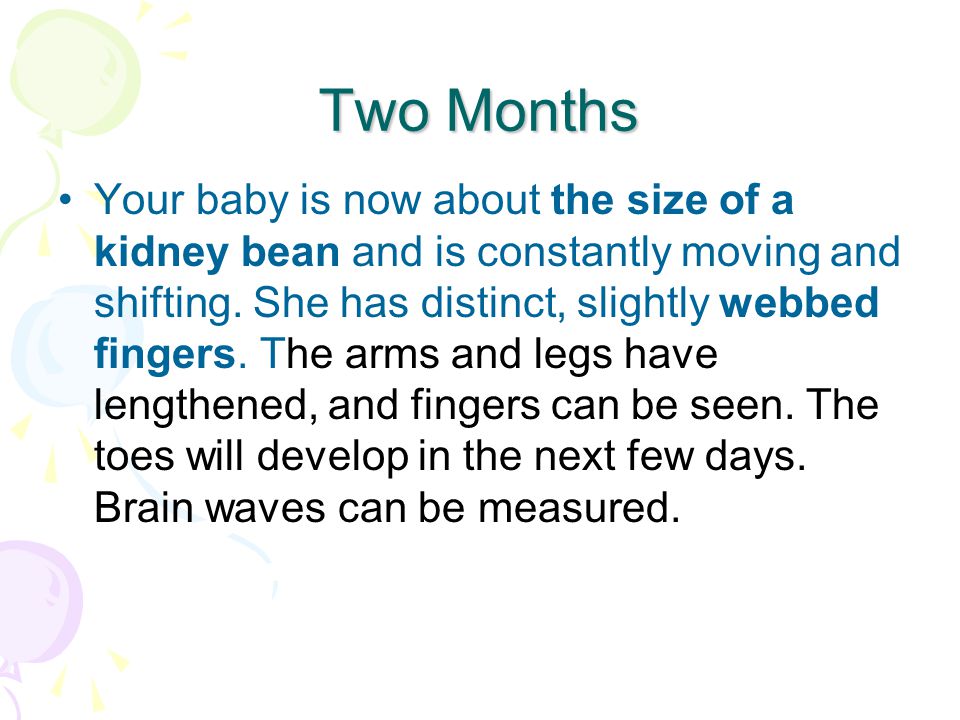 Two Months

• Your baby is now about the size of a kidney bean and is constantly moving and shifting. She has distinct, slightly webbed fingers. The arms and legs have lengthened, and fingers can be seen. The toes will develop in the next few days. Brain waves can be measured.